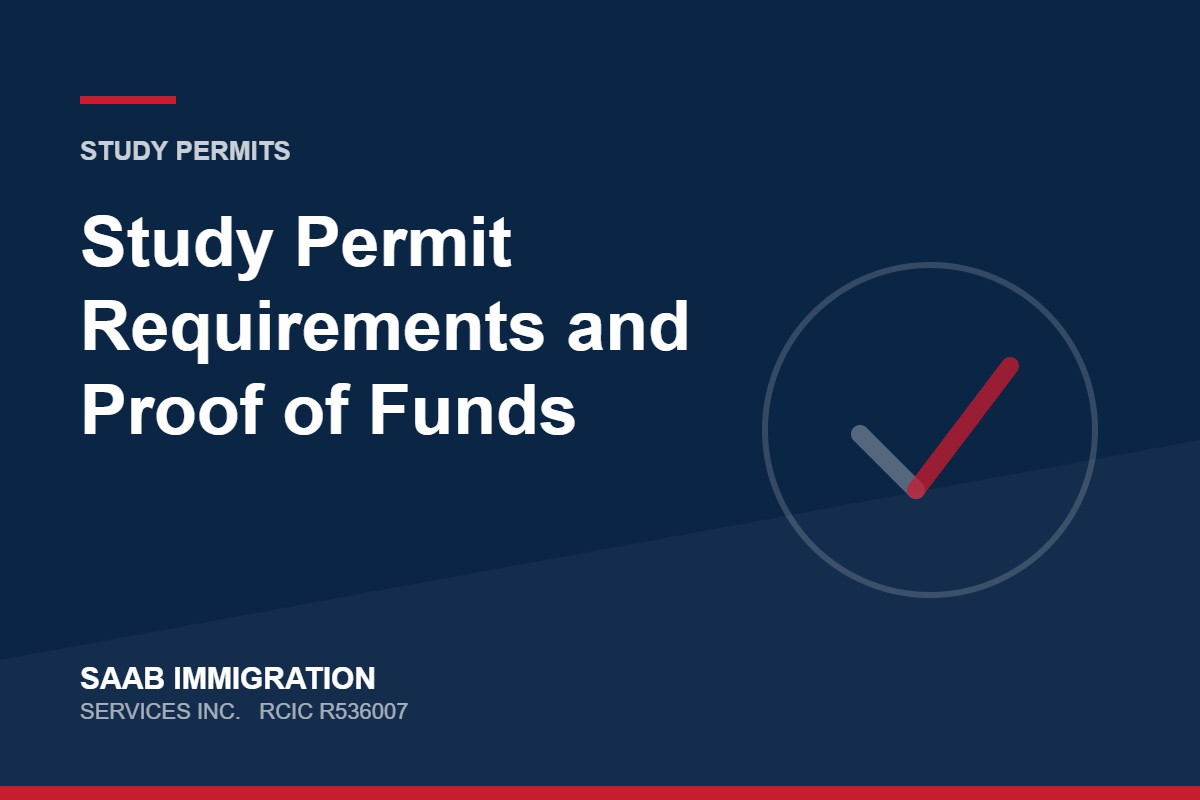 STUDY PERMITS

Study Permit Requirements and Proof of Funds

SAAB IMMIGRATION
SERVICES INC. RCIC R536007